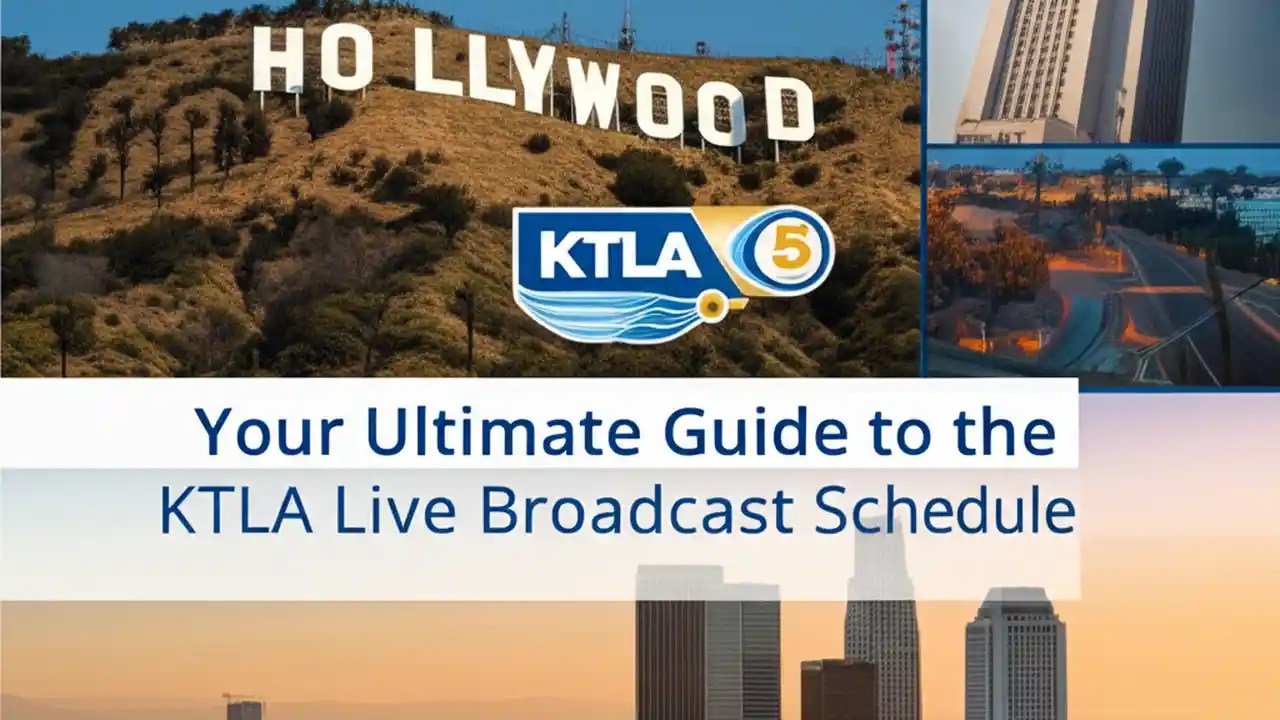 HOLLYWOOD

KTLA 5

Your Ultimate Guide to the KTLA Live Broadcast Schedule